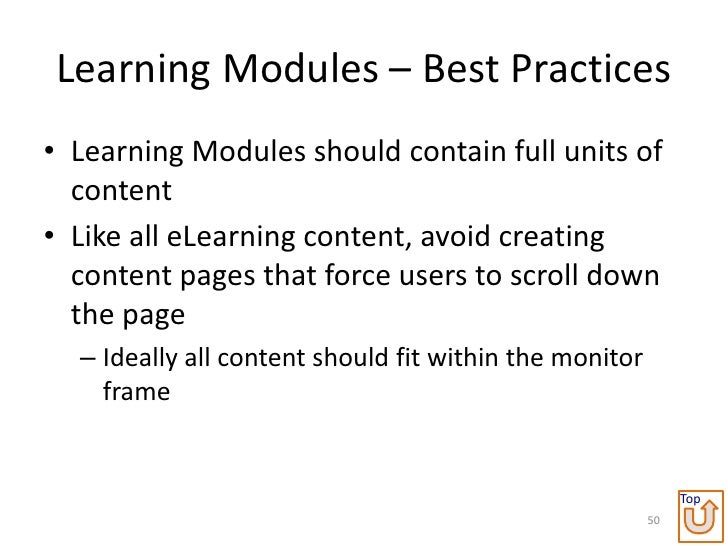 Learning Modules – Best Practices

• Learning Modules should contain full units of content

• Like all eLearning content, avoid creating content pages that force users to scroll down the page

– Ideally all content should fit within the monitor frame

50

Top